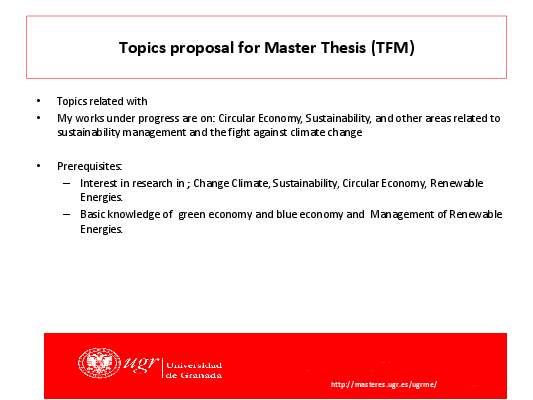 Topics proposal for Master Thesis (TFM)

• Topics related with
• My works under progress are on: Circular Economy, Sustainability, and other areas related to sustainability management and the fight against climate change

• Prerequisites:
– Interest in research in ; Change Climate, Sustainability, Circular Economy, Renewable Energies.
– Basic knowledge of green economy and blue economy and Management of Renewable Energies.

ugr Universidad de Granada

http://masteres.ugr.es/ugrme/